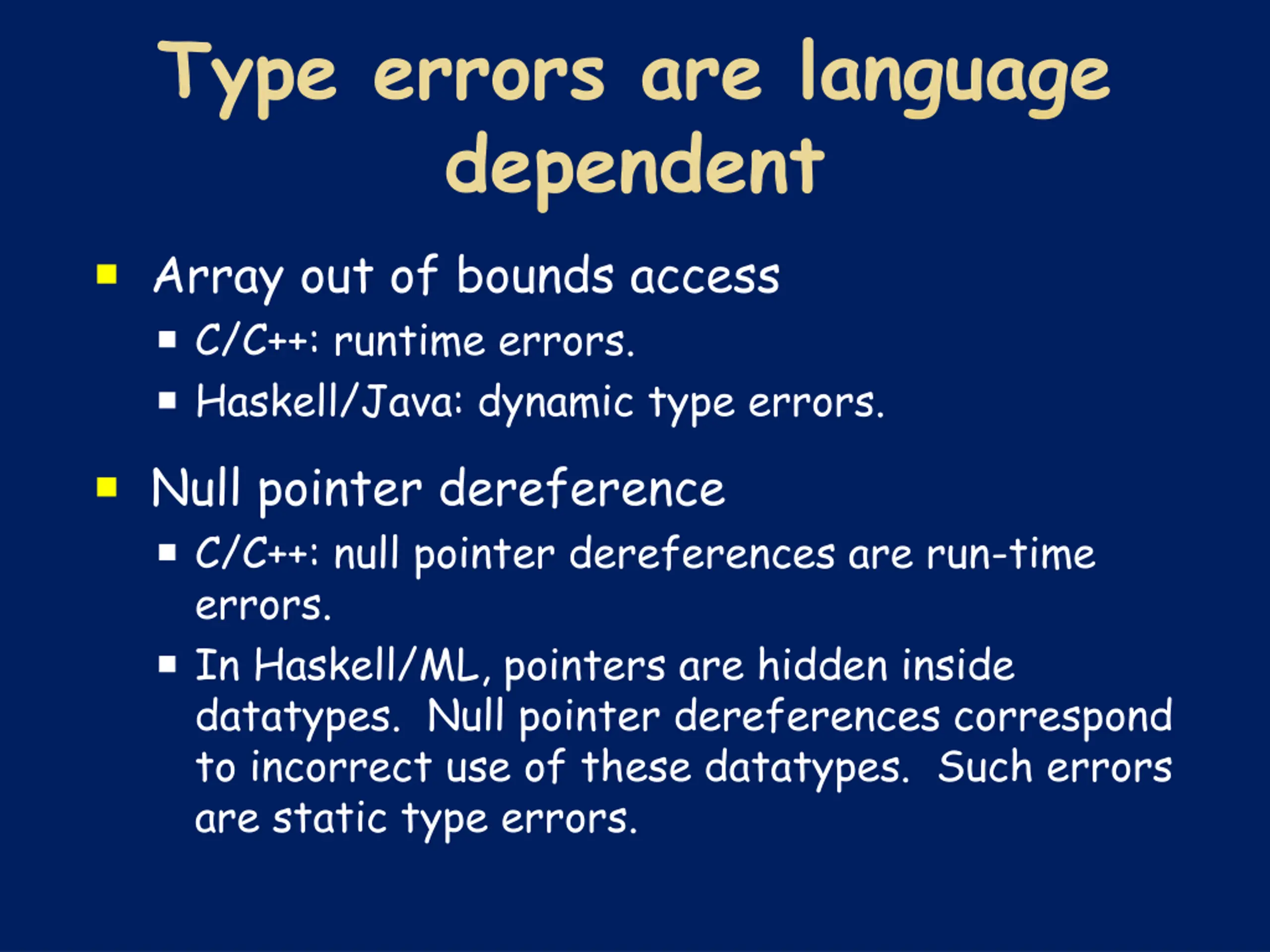 Type errors are language dependent

- Array out of bounds access
  - C/C++: runtime errors.
  - Haskell/Java: dynamic type errors.

- Null pointer dereference
  - C/C++: null pointer dereferences are run-time errors.
  - In Haskell/ML, pointers are hidden inside datatypes. Null pointer dereferences correspond to incorrect use of these datatypes. Such errors are static type errors.